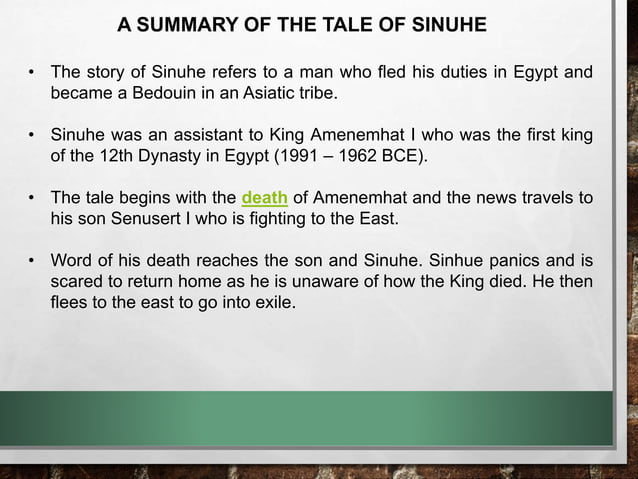 A SUMMARY OF THE TALE OF SINUHE

• The story of Sinuhe refers to a man who fled his duties in Egypt and became a Bedouin in an Asiatic tribe.

• Sinuhe was an assistant to King Amenemhat I who was the first king of the 12th Dynasty in Egypt (1991 – 1962 BCE).

• The tale begins with the death of Amenemhat and the news travels to his son Senusert I who is fighting to the East.

• Word of his death reaches the son and Sinuhe. Sinhue panics and is scared to return home as he is unaware of how the King died. He then flees to the east to go into exile.